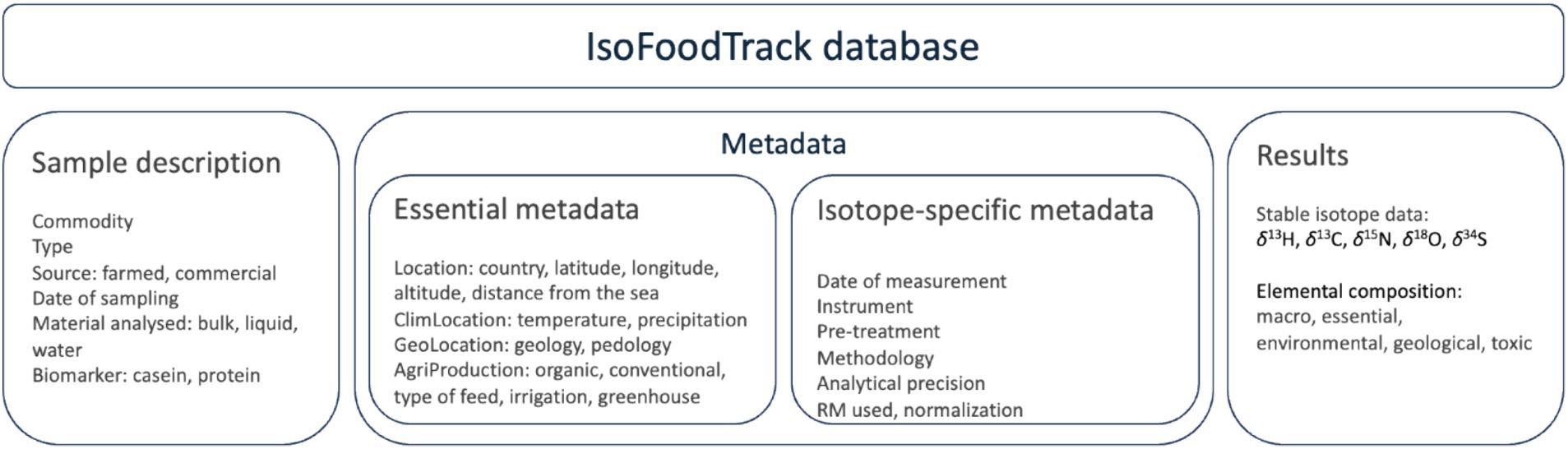 IsoFoodTrack database

Sample description

Commodity
Type
Source: farmed, commercial
Date of sampling
Material analysed: bulk, liquid, water
Biomarker: casein, protein

Metadata

Essential metadata

Location: country, latitude, longitude, altitude, distance from the sea
ClimLocation: temperature, precipitation
GeoLocation: geology, pedology
AgriProduction: organic, conventional, type of feed, irrigation, greenhouse

Isotope-specific metadata

Date of measurement
Instrument
Pre-treatment
Methodology
Analytical precision
RM used, normalization

Results

Stable isotope data:
$\delta^{13}$H, $\delta^{13}$C, $\delta^{15}$N, $\delta^{18}$O, $\delta^{34}$S

Elemental composition:
macro, essential, environmental, geological, toxic